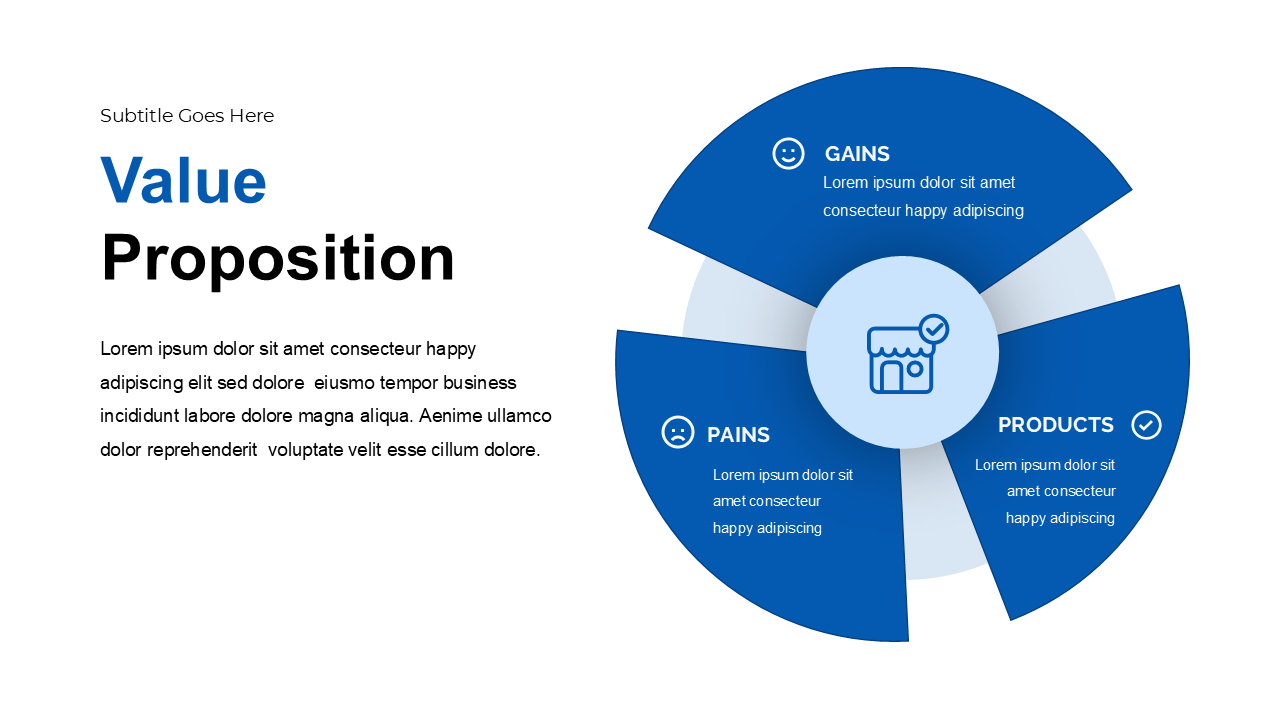 Subtitle Goes Here

Value Proposition

Lorem ipsum dolor sit amet consecteur happy adipiscing elit sed dolore eiusmo tempor business incididunt labore dolore magna aliqua. Aenime ullamco dolor reprehenderit voluptate velit esse cillum dolore.

GAINS
Lorem ipsum dolor sit amet consecteur happy adipiscing

PAINS
Lorem ipsum dolor sit amet consecteur happy adipiscing

PRODUCTS
Lorem ipsum dolor sit amet consecteur happy adipiscing